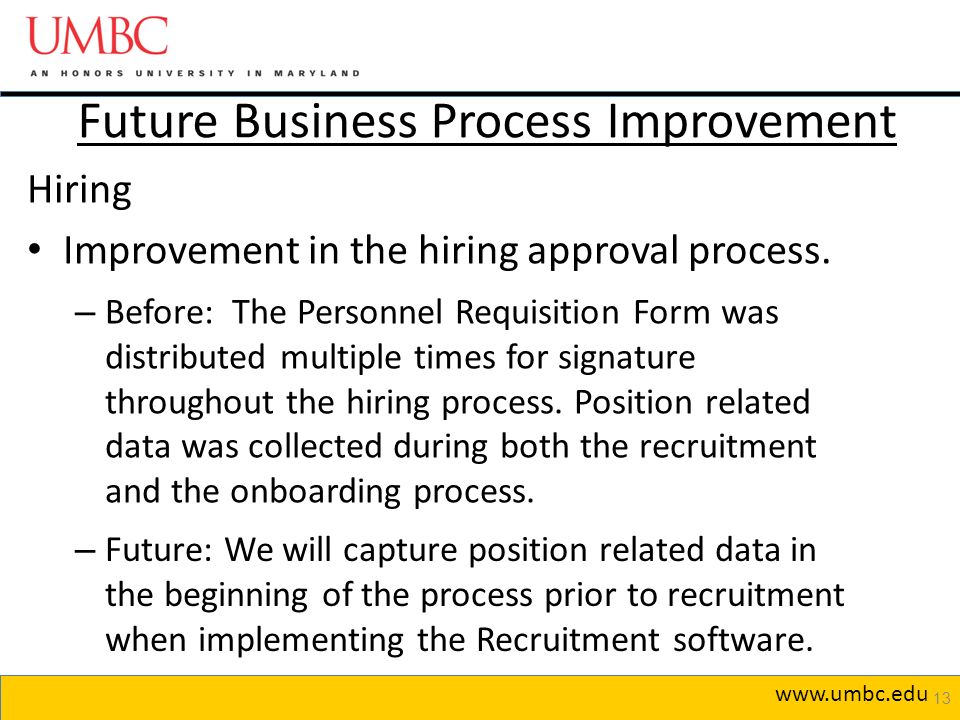 UMBC
AN HONORS UNIVERSITY IN MARYLAND

Future Business Process Improvement

Hiring

• Improvement in the hiring approval process.

– Before: The Personnel Requisition Form was distributed multiple times for signature throughout the hiring process. Position related data was collected during both the recruitment and the onboarding process.

– Future: We will capture position related data in the beginning of the process prior to recruitment when implementing the Recruitment software.

www.umbc.edu 13